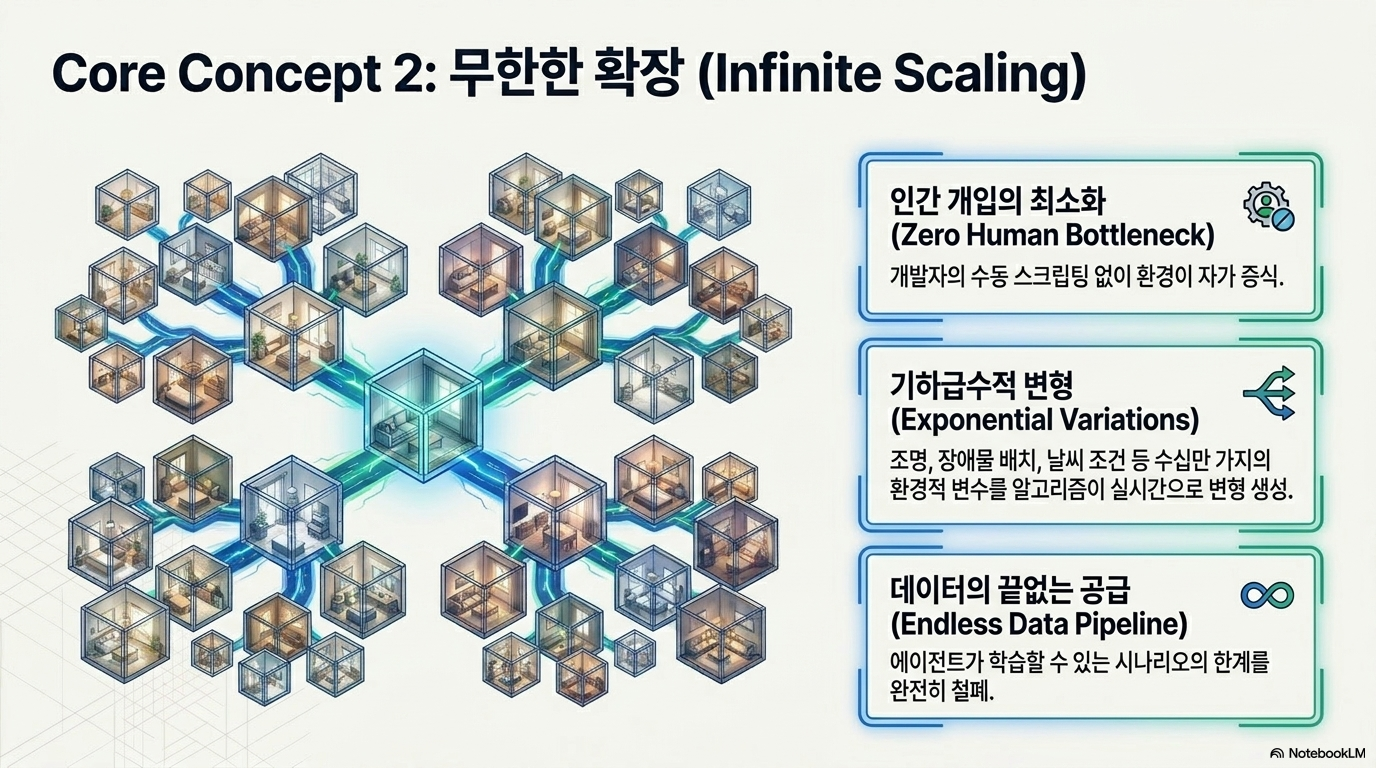 Core Concept 2: 무한한 확장 (Infinite Scaling)

인간 개입의 최소화 (Zero Human Bottleneck)

개발자의 수동 스크립팅 없이 환경이 자가 증식.

기하급수적 변형 (Exponential Variations)

조명, 장애물 배치, 날씨 조건 등 수십만 가지의 환경적 변수를 알고리즘이 실시간으로 변형 생성.

데이터의 끝없는 공급 (Endless Data Pipeline)

에이전트가 학습할 수 있는 시나리오의 한계를 완전히 철폐.

NotebookLM